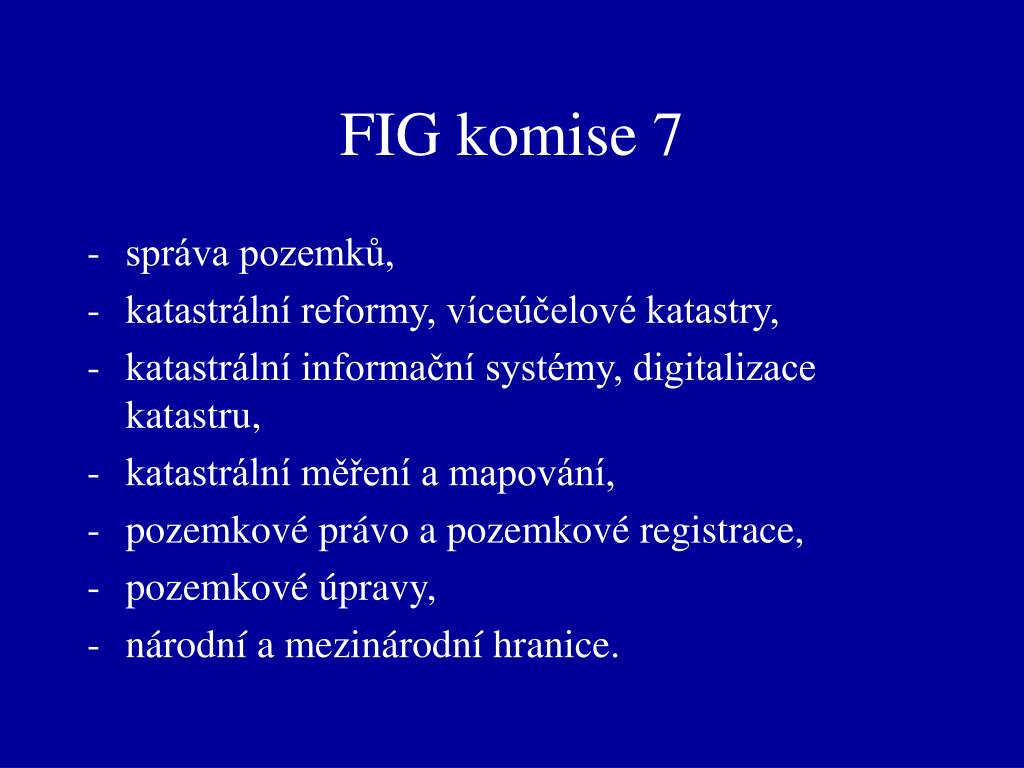 FIG komise 7

- správa pozemků,
- katastrální reformy, víceúčelové katastry,
- katastrální informační systémy, digitalizace katastru,
- katastrální měření a mapování,
- pozemkové právo a pozemkové registrace,
- pozemkové úpravy,
- národní a mezinárodní hranice.